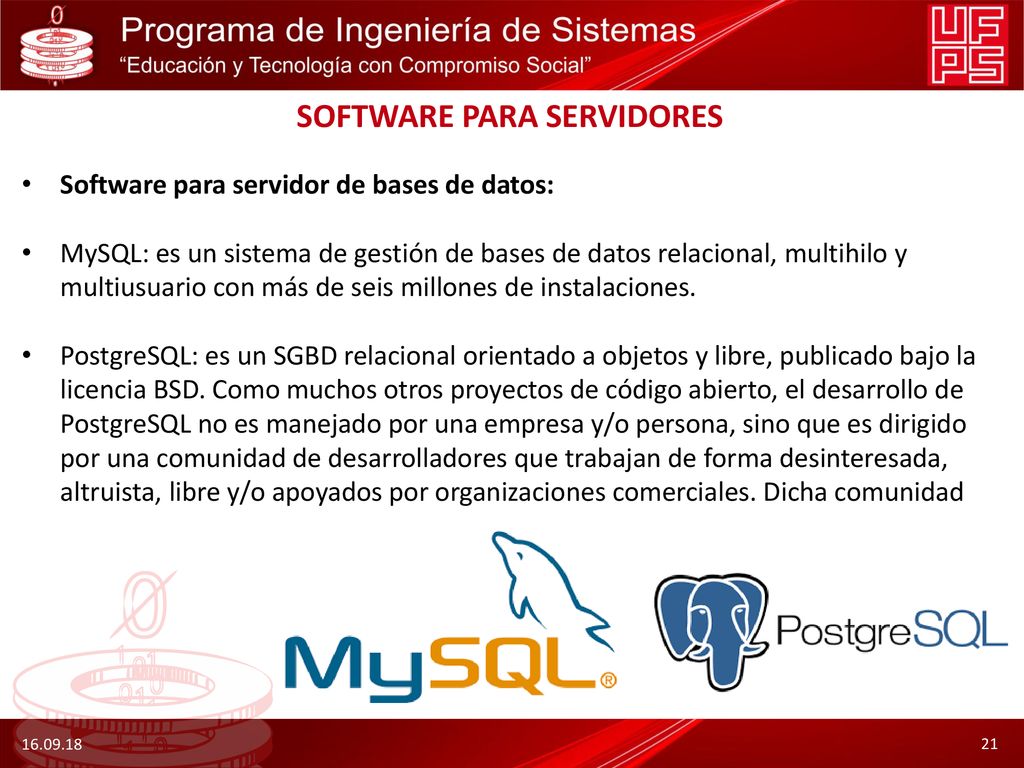 Programa de Ingeniería de Sistemas
"Educación y Tecnología con Compromiso Social"

UFPS

SOFTWARE PARA SERVIDORES

• Software para servidor de bases de datos:

• MySQL: es un sistema de gestión de bases de datos relacional, multihilo y multiusuario con más de seis millones de instalaciones.

• PostgreSQL: es un SGBD relacional orientado a objetos y libre, publicado bajo la licencia BSD. Como muchos otros proyectos de código abierto, el desarrollo de PostgreSQL no es manejado por una empresa y/o persona, sino que es dirigido por una comunidad de desarrolladores que trabajan de forma desinteresada, altruista, libre y/o apoyados por organizaciones comerciales. Dicha comunidad

MySQL®

PostgreSQL

16.09.18

21